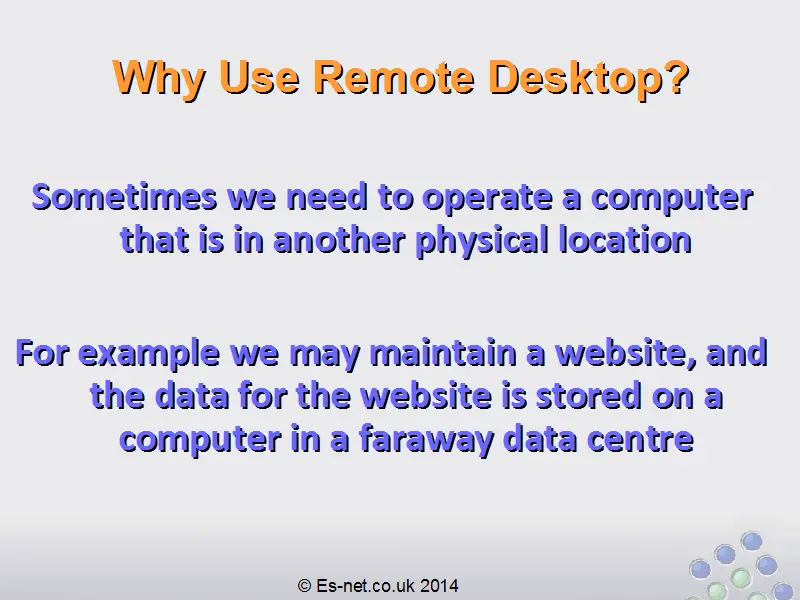 Why Use Remote Desktop?

Sometimes we need to operate a computer that is in another physical location

For example we may maintain a website, and the data for the website is stored on a computer in a faraway data centre

© Es-net.co.uk 2014